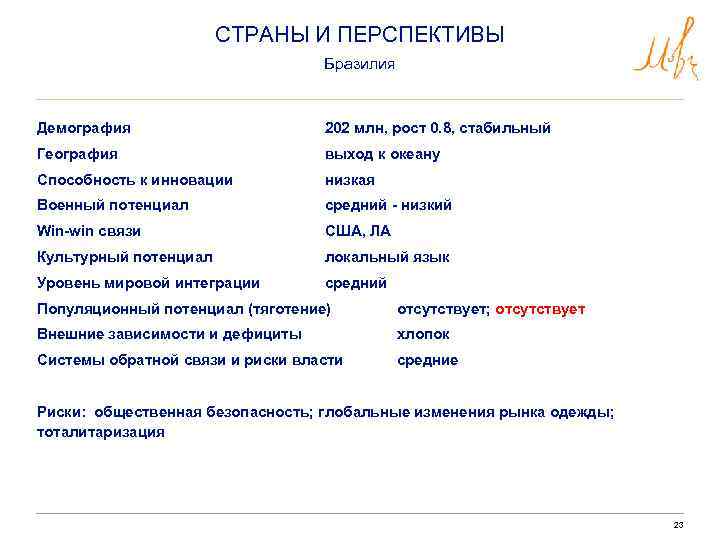 СТРАНЫ И ПЕРСПЕКТИВЫ

Бразилия

| | |
|---|---|
| Демография | 202 млн, рост 0.8, стабильный |
| География | выход к океану |
| Способность к инновации | низкая |
| Военный потенциал | средний - низкий |
| Win-win связи | США, ЛА |
| Культурный потенциал | локальный язык |
| Уровень мировой интеграции | средний |
| Популяционный потенциал (тяготение) | отсутствует; отсутствует |
| Внешние зависимости и дефициты | хлопок |
| Системы обратной связи и риски власти | средние |

Риски: общественная безопасность; глобальные изменения рынка одежды; тоталитаризация

23